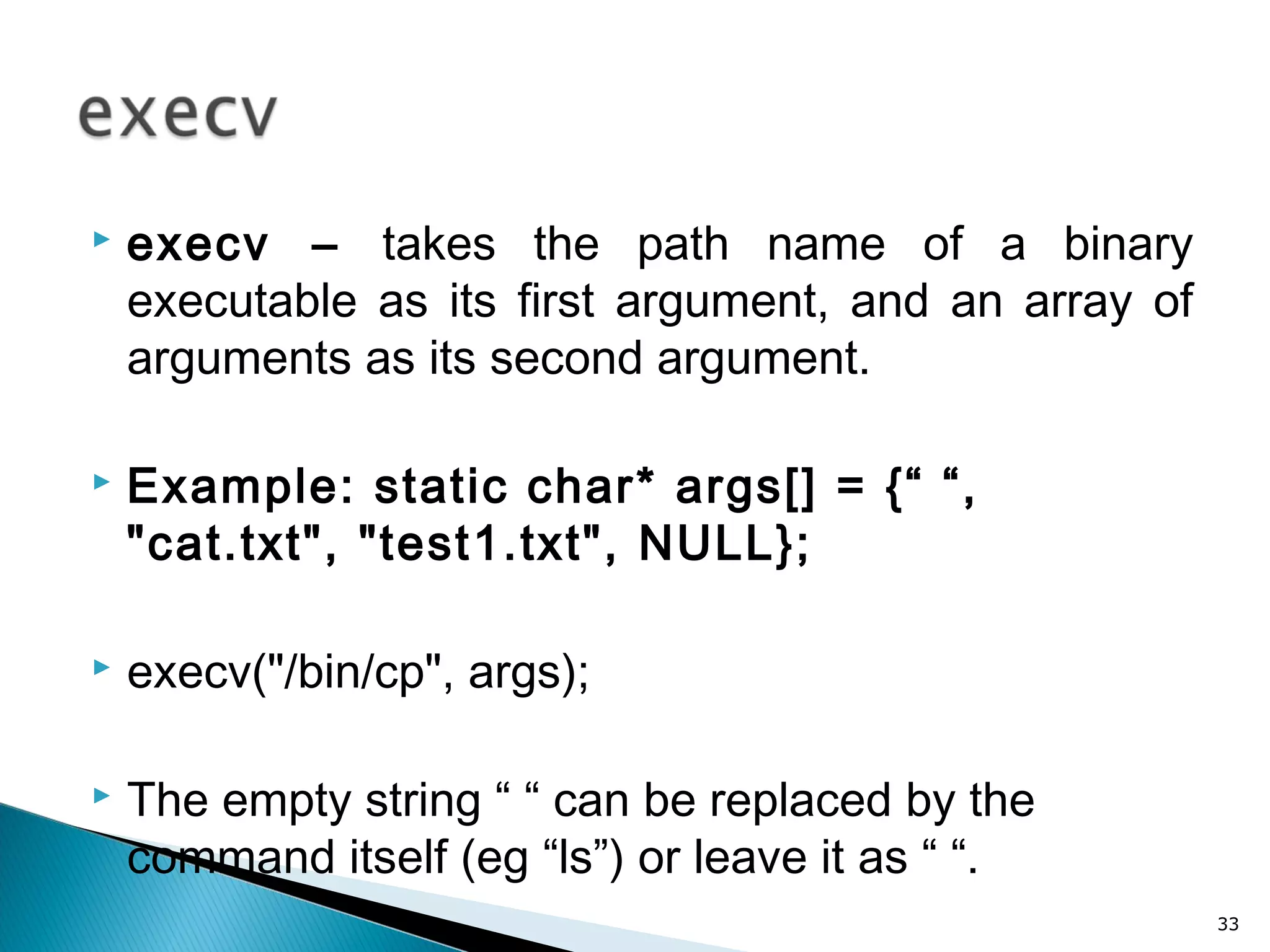 execv

execv – takes the path name of a binary executable as its first argument, and an array of arguments as its second argument.

Example: static char* args[] = {“ “, "cat.txt", "test1.txt", NULL};

execv("/bin/cp", args);

The empty string “ “ can be replaced by the command itself (eg “ls”) or leave it as “ “.

33